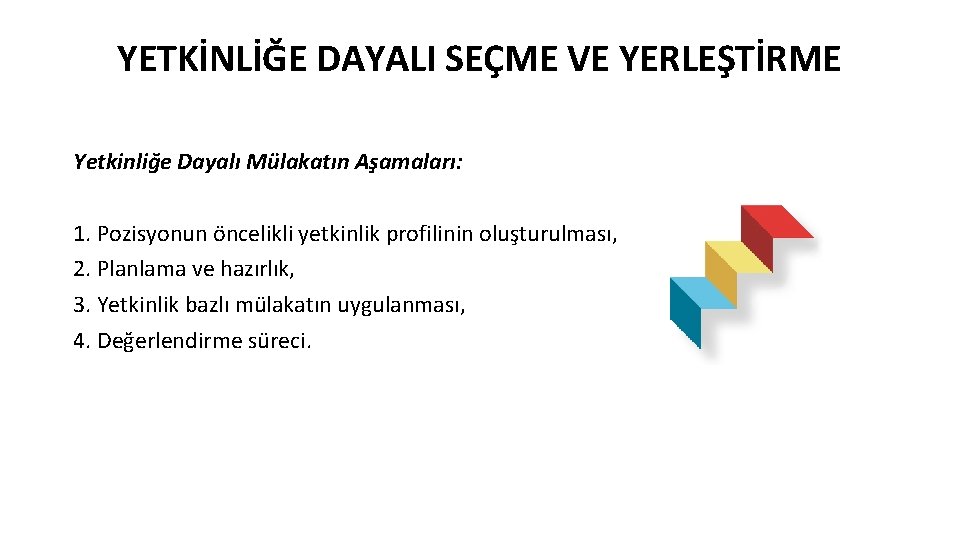 YETKİNLİĞE DAYALI SEÇME VE YERLEŞTİRME

Yetkinliğe Dayalı Mülakatın Aşamaları:

1. Pozisyonun öncelikli yetkinlik profilinin oluşturulması,
2. Planlama ve hazırlık,
3. Yetkinlik bazlı mülakatın uygulanması,
4. Değerlendirme süreci.